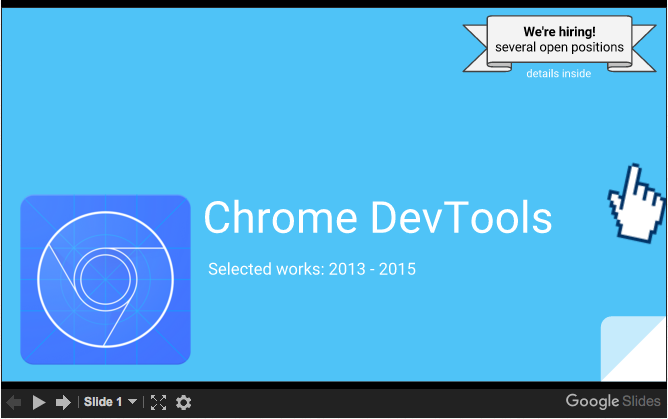 We're hiring!
several open positions
details inside

Chrome DevTools

Selected works: 2013 - 2015

Slide 1

Google Slides